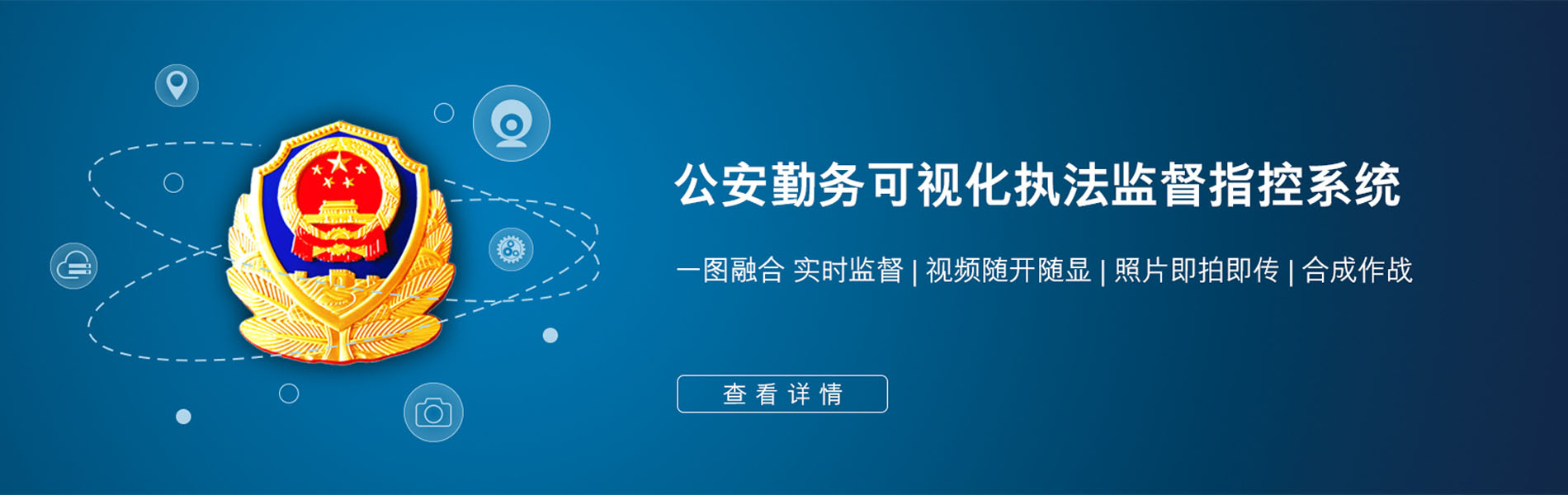 公安勤务可视化执法监督指控系统

一图融合 实时监督 | 视频随开随显 | 照片即拍即传 | 合成作战

查看详情